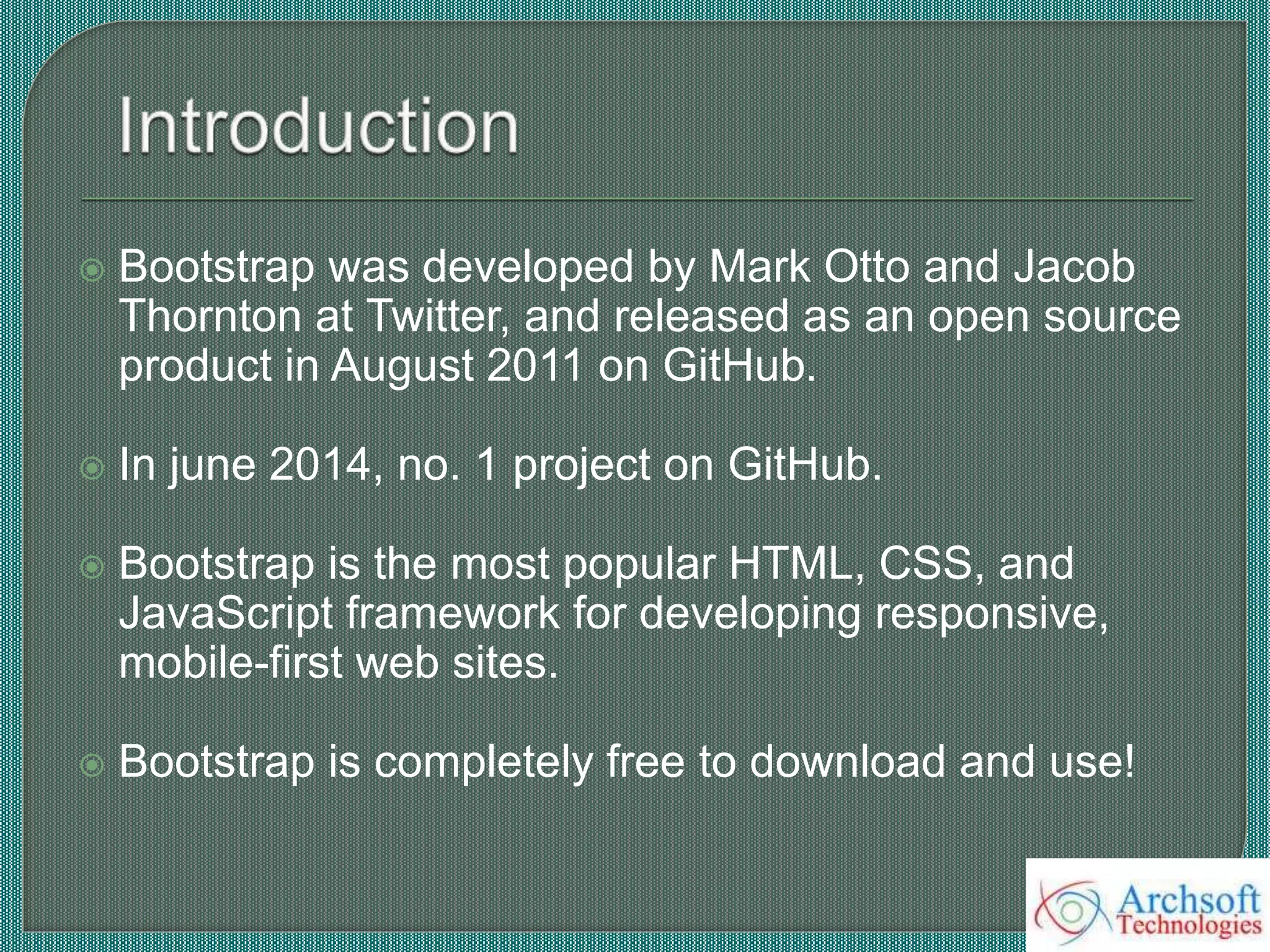 Introduction

Bootstrap was developed by Mark Otto and Jacob Thornton at Twitter, and released as an open source product in August 2011 on GitHub.

In june 2014, no. 1 project on GitHub.

Bootstrap is the most popular HTML, CSS, and JavaScript framework for developing responsive, mobile-first web sites.

Bootstrap is completely free to download and use!

Archsoft Technologies